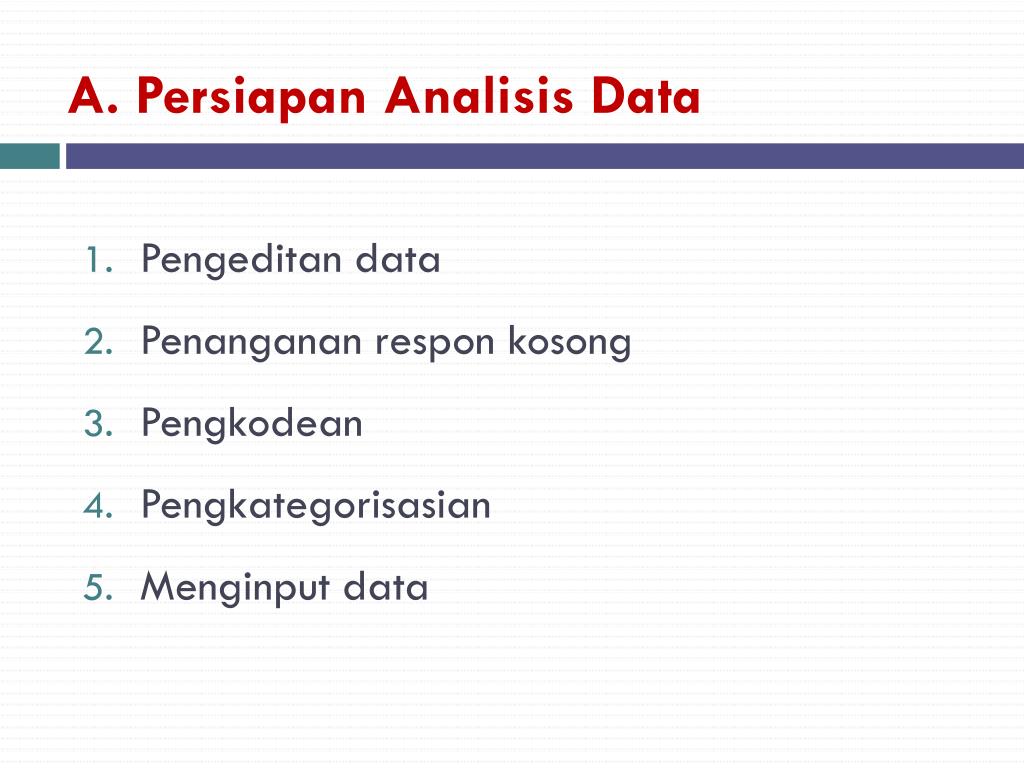 A. Persiapan Analisis Data

1. Pengeditan data
2. Penanganan respon kosong
3. Pengkodean
4. Pengkategorisasian
5. Menginput data